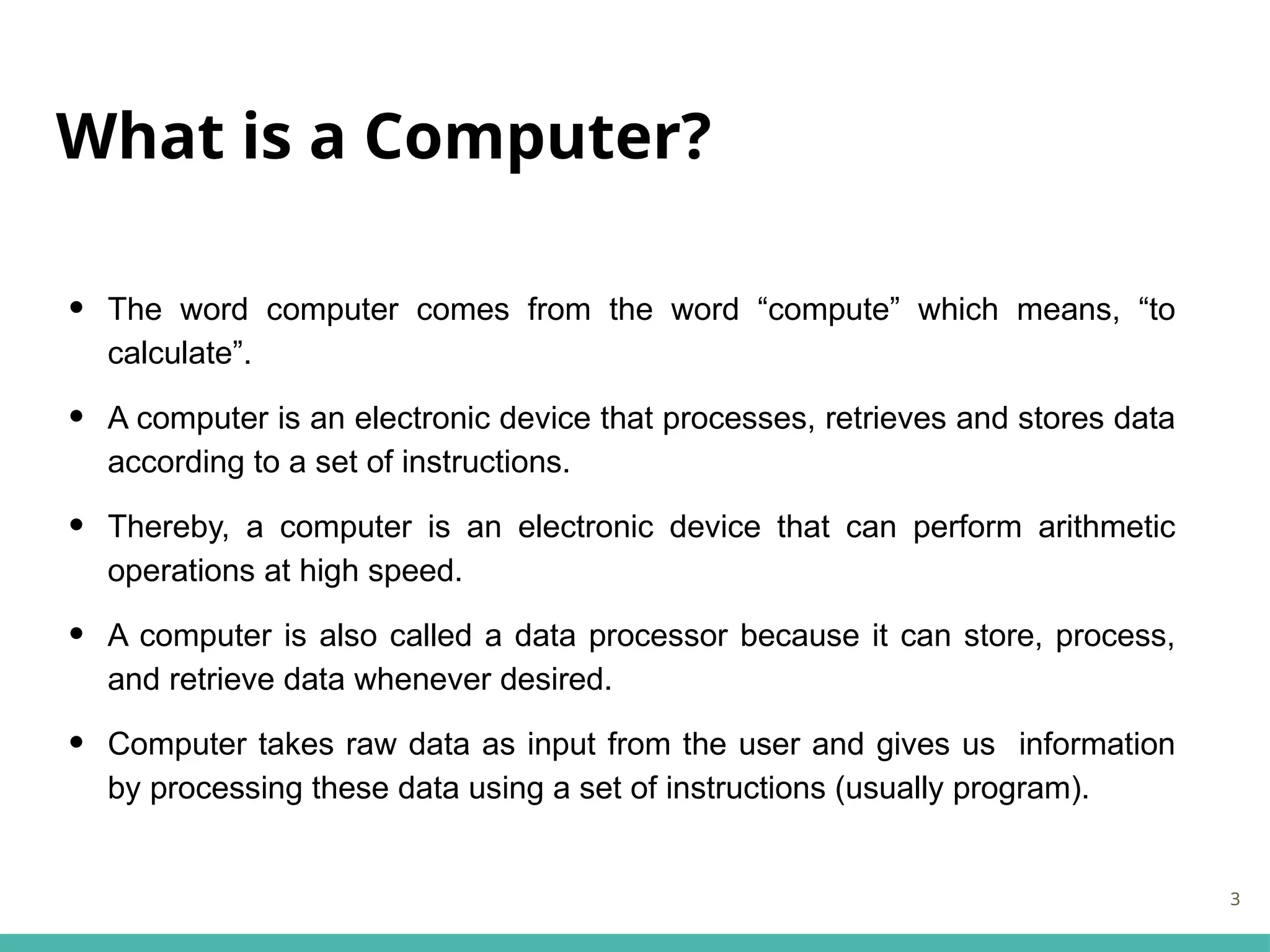 What is a Computer?

• The word computer comes from the word “compute” which means, “to calculate”.

• A computer is an electronic device that processes, retrieves and stores data according to a set of instructions.

• Thereby, a computer is an electronic device that can perform arithmetic operations at high speed.

• A computer is also called a data processor because it can store, process, and retrieve data whenever desired.

• Computer takes raw data as input from the user and gives us information by processing these data using a set of instructions (usually program).

3